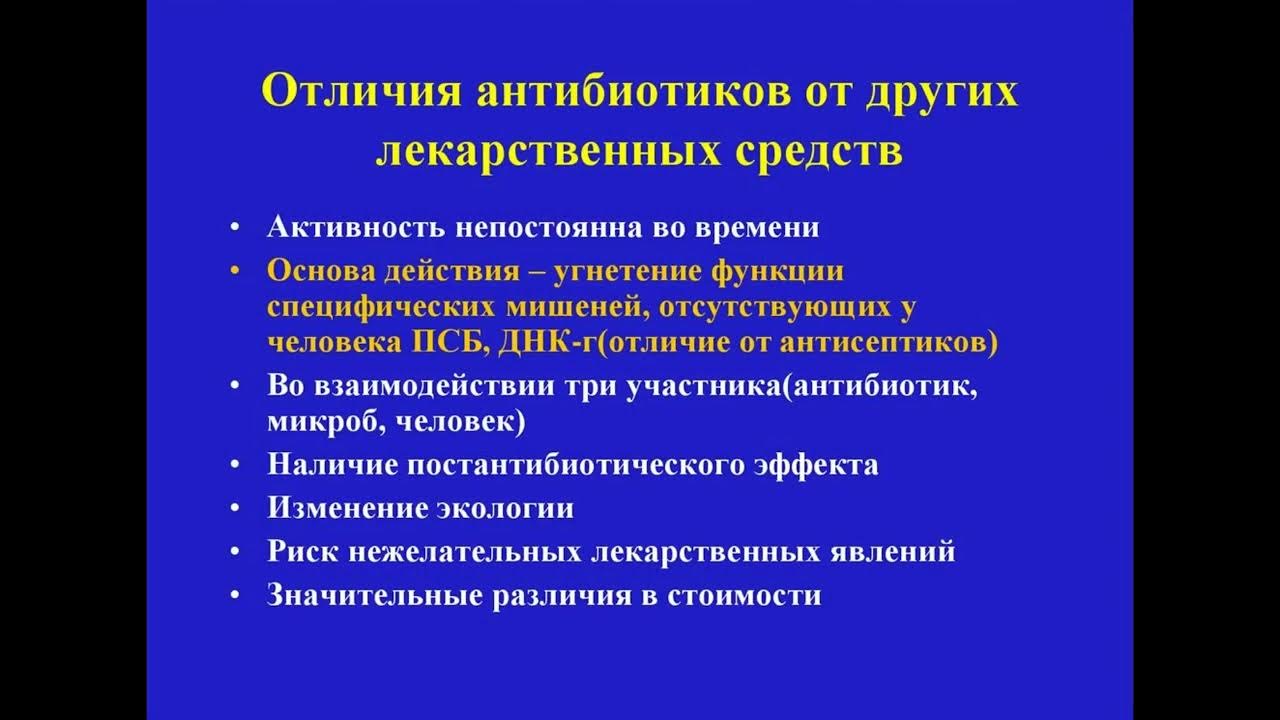 Отличия антибиотиков от других лекарственных средств

• Активность непостоянна во времени
• Основа действия – угнетение функции специфических мишеней, отсутствующих у человека ПСБ, ДНК-г(отличие от антисептиков)
• Во взаимодействии три участника(антибиотик, микроб, человек)
• Наличие постантибиотического эффекта
• Изменение экологии
• Риск нежелательных лекарственных явлений
• Значительные различия в стоимости